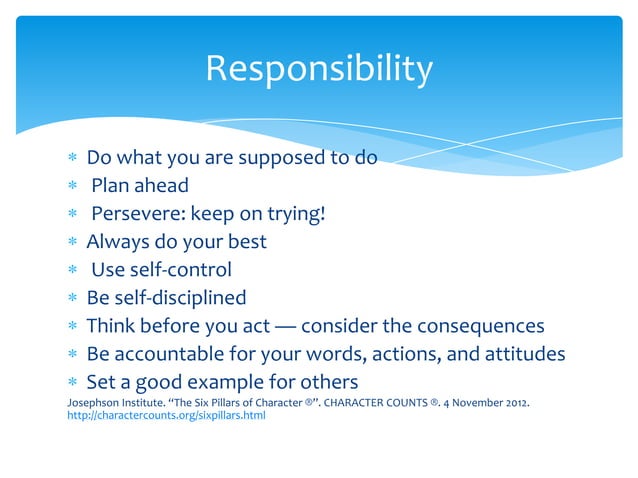 Responsibility

* Do what you are supposed to do
* Plan ahead
* Persevere: keep on trying!
* Always do your best
* Use self-control
* Be self-disciplined
* Think before you act — consider the consequences
* Be accountable for your words, actions, and attitudes
* Set a good example for others

Josephson Institute. "The Six Pillars of Character ®". CHARACTER COUNTS ®. 4 November 2012. http://charactercounts.org/sixpillars.html